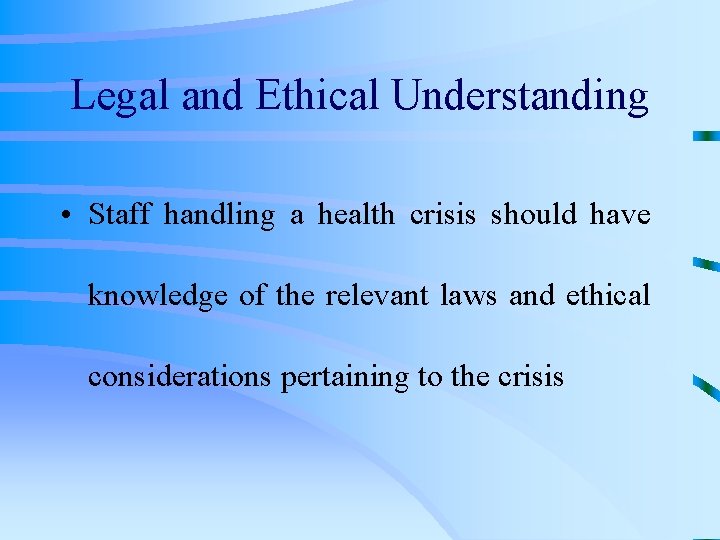 Legal and Ethical Understanding

• Staff handling a health crisis should have knowledge of the relevant laws and ethical considerations pertaining to the crisis